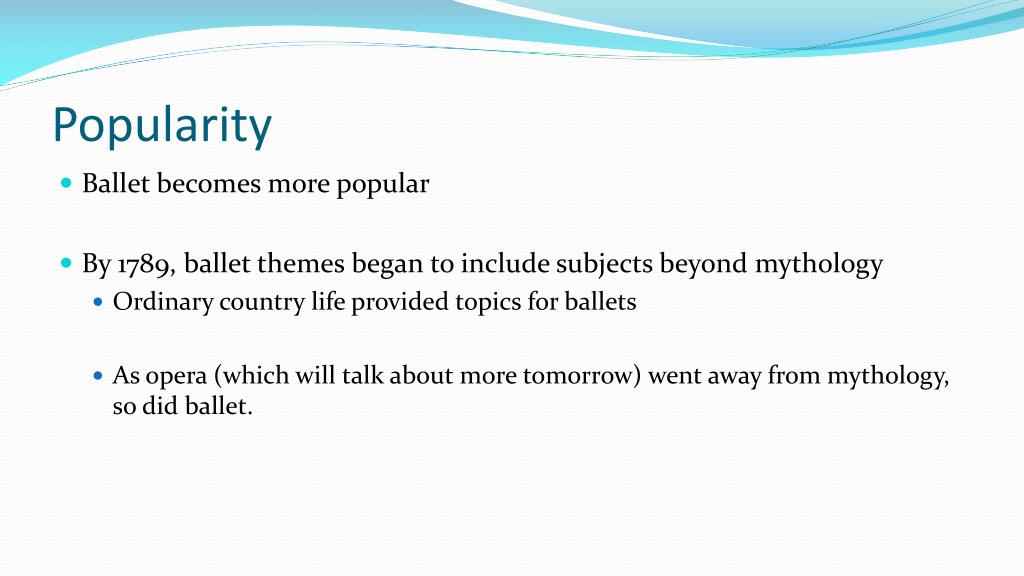 Popularity

Ballet becomes more popular

By 1789, ballet themes began to include subjects beyond mythology

Ordinary country life provided topics for ballets

As opera (which will talk about more tomorrow) went away from mythology, so did ballet.